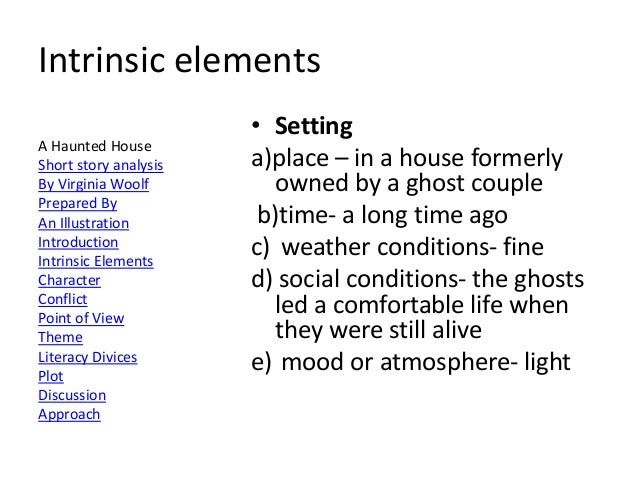 Intrinsic elements

A Haunted House
Short story analysis
By Virginia Woolf
Prepared By
An Illustration
Introduction
Intrinsic Elements
Character
Conflict
Point of View
Theme
Literacy Divices
Plot
Discussion
Approach

• Setting
a)place – in a house formerly owned by a ghost couple
b)time- a long time ago
c) weather conditions- fine
d) social conditions- the ghosts led a comfortable life when they were still alive
e) mood or atmosphere- light